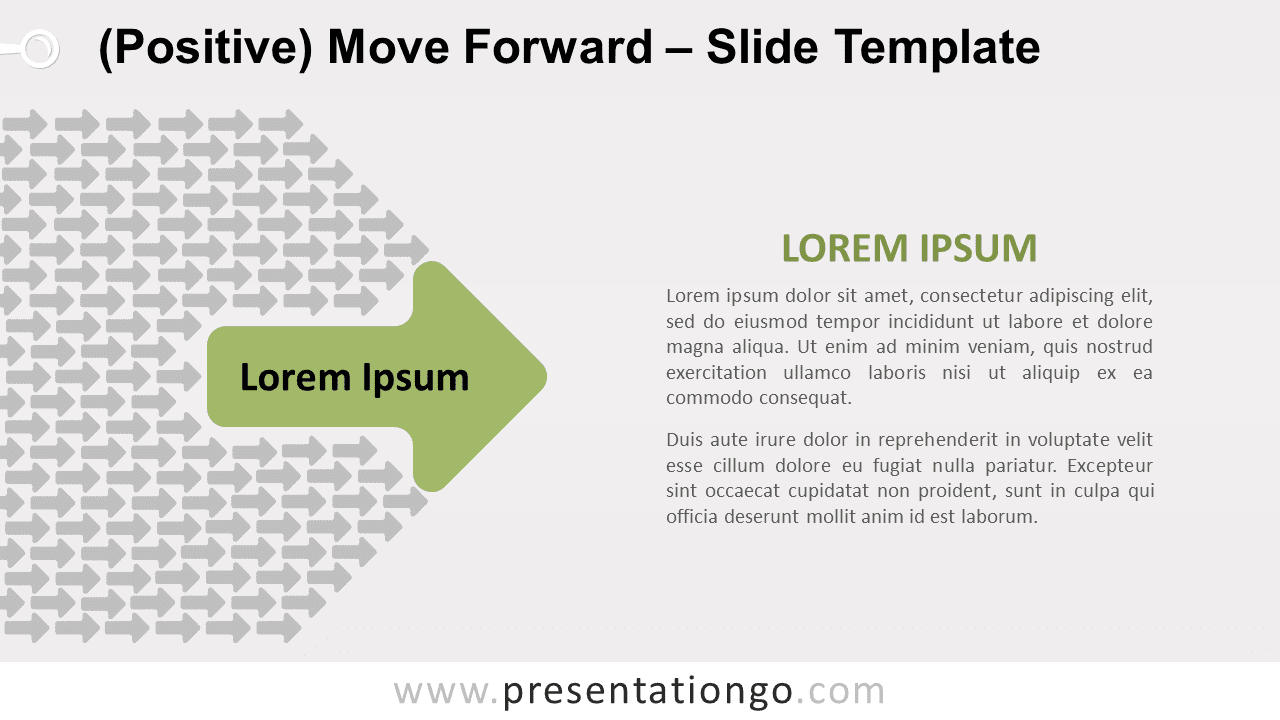 (Positive) Move Forward – Slide Template

Lorem Ipsum

LOREM IPSUM

Lorem ipsum dolor sit amet, consectetur adipiscing elit, sed do eiusmod tempor incididunt ut labore et dolore magna aliqua. Ut enim ad minim veniam, quis nostrud exercitation ullamco laboris nisi ut aliquip ex ea commodo consequat.

Duis aute irure dolor in reprehenderit in voluptate velit esse cillum dolore eu fugiat nulla pariatur. Excepteur sint occaecat cupidatat non proident, sunt in culpa qui officia deserunt mollit anim id est laborum.

www.presentationgo.com